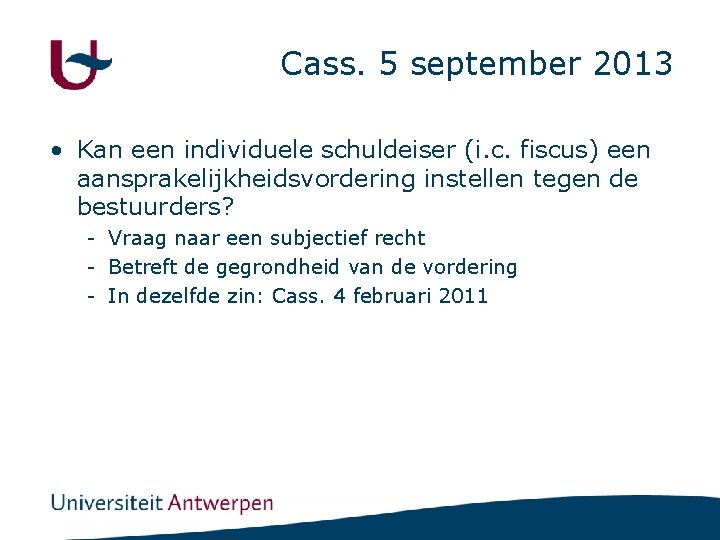 Cass. 5 september 2013

• Kan een individuele schuldeiser (i.c. fiscus) een aansprakelijkheidsvordering instellen tegen de bestuurders?
- Vraag naar een subjectief recht
- Betreft de gegrondheid van de vordering
- In dezelfde zin: Cass. 4 februari 2011

Universiteit Antwerpen